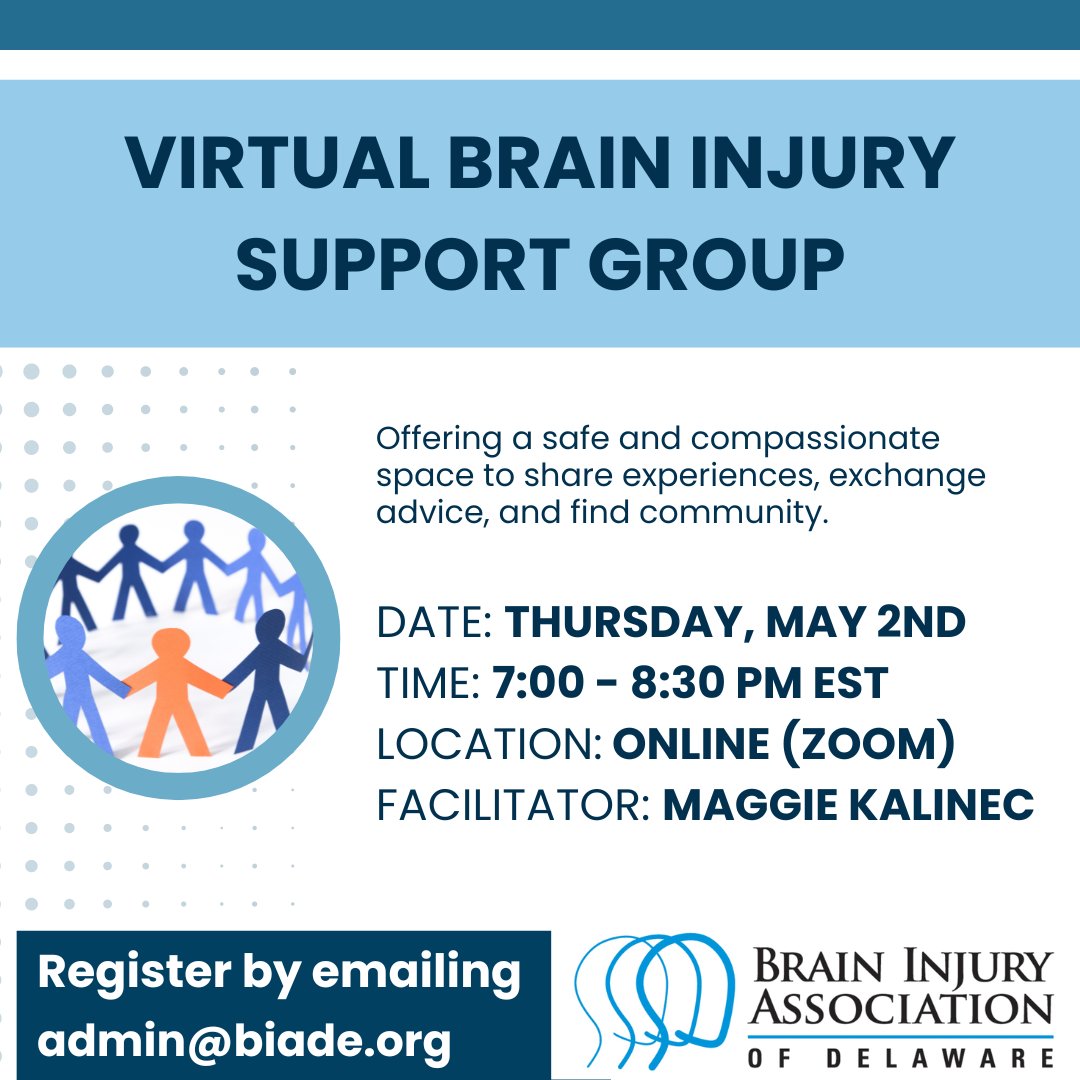 VIRTUAL BRAIN INJURY SUPPORT GROUP

Offering a safe and compassionate space to share experiences, exchange advice, and find community.

DATE: THURSDAY, MAY 2ND
TIME: 7:00 - 8:30 PM EST
LOCATION: ONLINE (ZOOM)
FACILITATOR: MAGGIE KALINEC

Register by emailing admin@biade.org

BRAIN INJURY ASSOCIATION OF DELAWARE